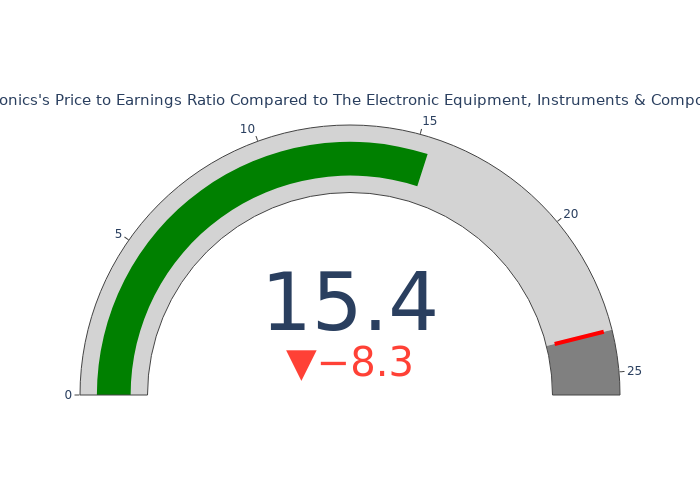 onics's Price to Earnings Ratio Compared to The Electronic Equipment, Instruments & Compo

0
5
10
15
20
25

15.4
▼−8.3